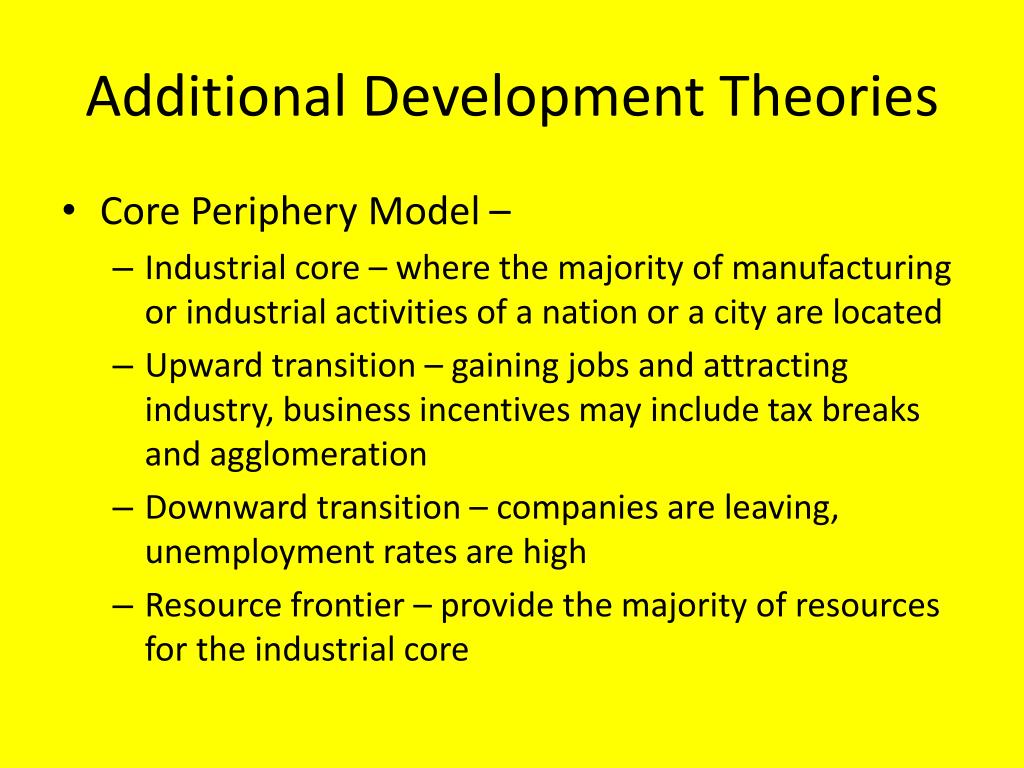 Additional Development Theories

• Core Periphery Model –
– Industrial core – where the majority of manufacturing or industrial activities of a nation or a city are located
– Upward transition – gaining jobs and attracting industry, business incentives may include tax breaks and agglomeration
– Downward transition – companies are leaving, unemployment rates are high
– Resource frontier – provide the majority of resources for the industrial core